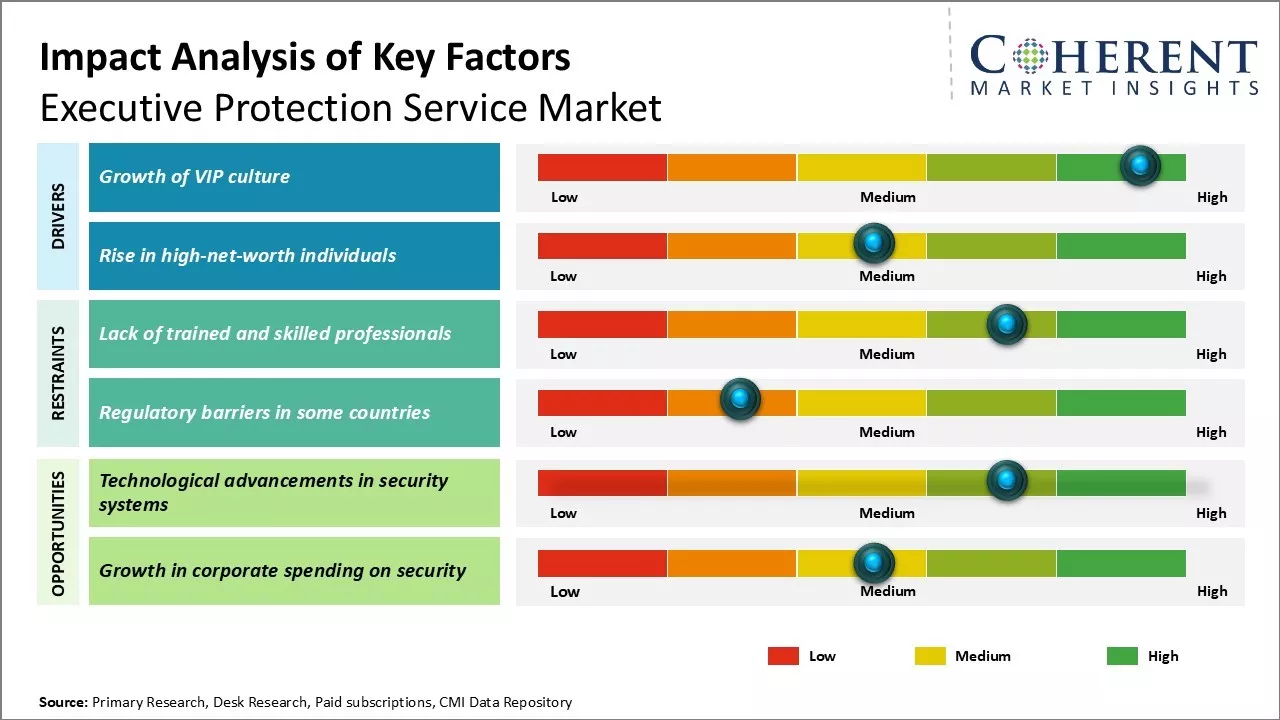 Impact Analysis of Key Factors
Executive Protection Service Market

COHERENT
MARKET INSIGHTS

DRIVERS

Growth of VIP culture

Low Medium High

Rise in high-net-worth individuals

Low Medium High

RESTRAINTS

Lack of trained and skilled professionals

Low Medium High

Regulatory barriers in some countries

Low Medium High

OPPORTUNITIES

Technological advancements in security systems

Low Medium High

Growth in corporate spending on security

Low Medium High

Low Medium High

Source: Primary Research, Desk Research, Paid subscriptions, CMI Data Repository